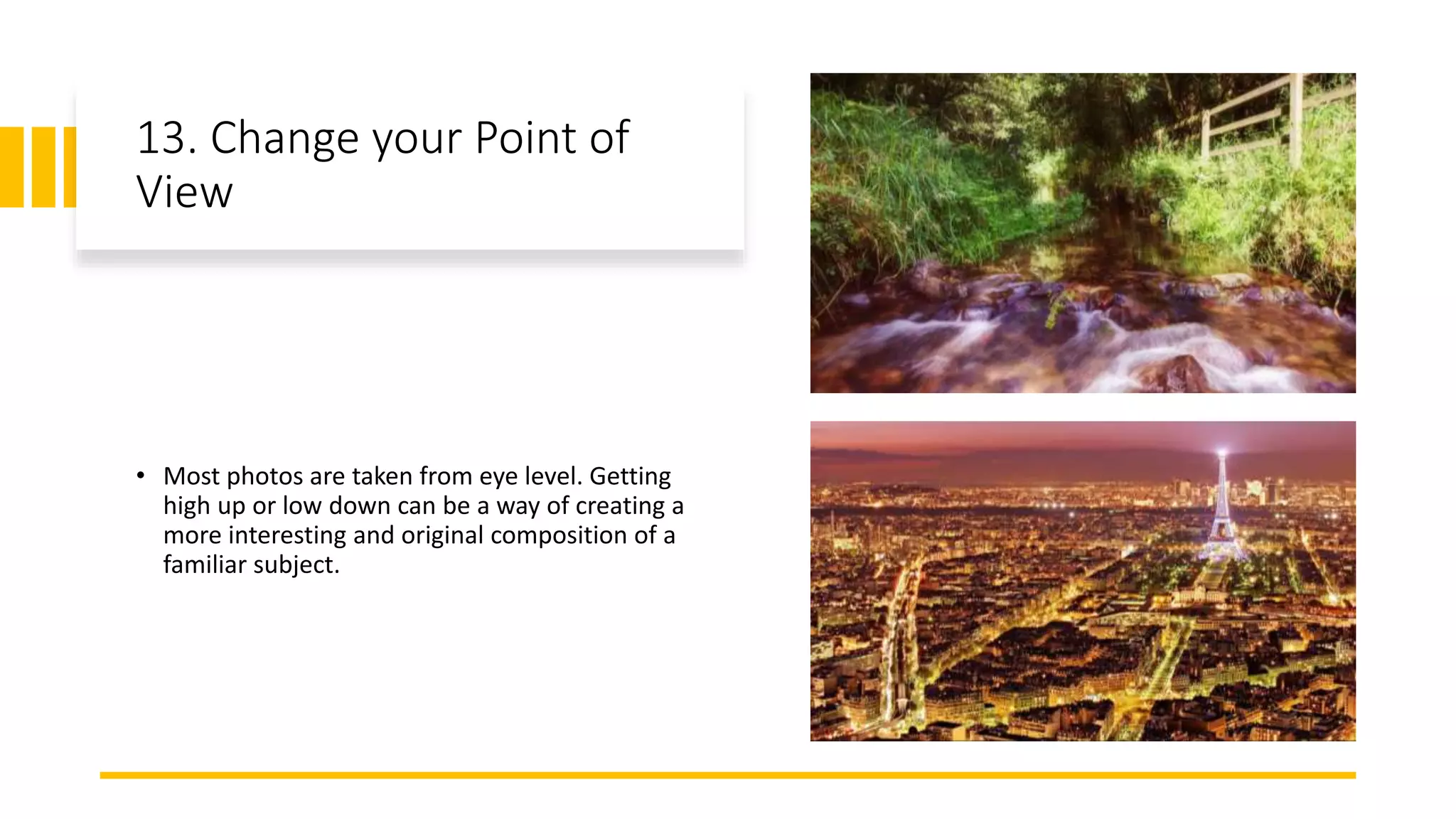 13. Change your Point of View

• Most photos are taken from eye level. Getting high up or low down can be a way of creating a more interesting and original composition of a familiar subject.